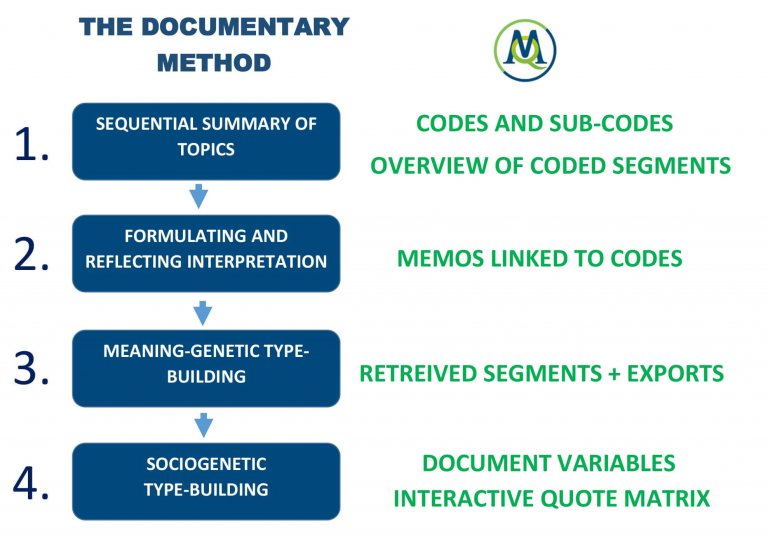 THE DOCUMENTARY METHOD

MQ

1. SEQUENTIAL SUMMARY OF TOPICS

CODES AND SUB-CODES
OVERVIEW OF CODED SEGMENTS

2. FORMULATING AND REFLECTING INTERPRETATION

MEMOS LINKED TO CODES

3. MEANING-GENETIC TYPE-BUILDING

RETREIVED SEGMENTS + EXPORTS

4. SOCIOGENETIC TYPE-BUILDING

DOCUMENT VARIABLES
INTERACTIVE QUOTE MATRIX